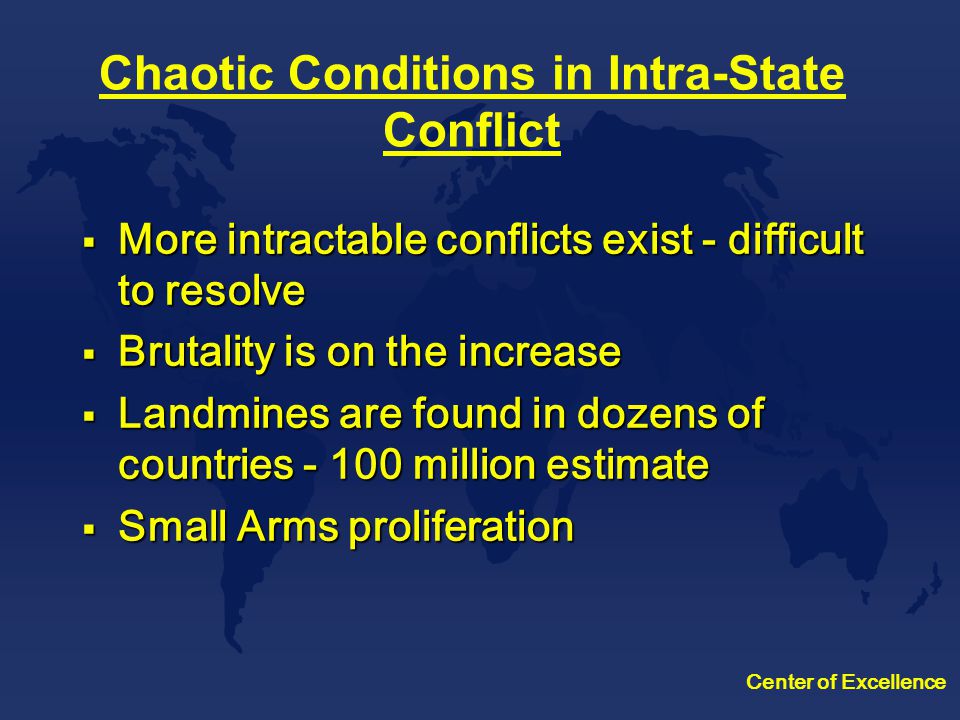 Chaotic Conditions in Intra-State Conflict

▪ More intractable conflicts exist - difficult to resolve

▪ Brutality is on the increase

▪ Landmines are found in dozens of countries - 100 million estimate

▪ Small Arms proliferation

Center of Excellence